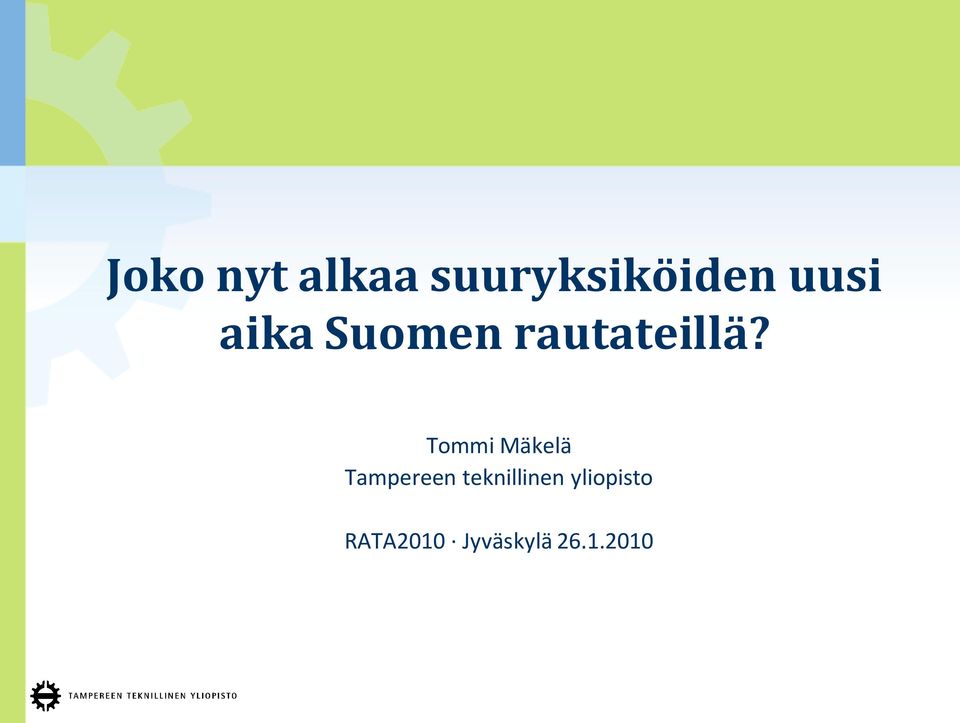 Joko nyt alkaa suuryksiköiden uusi aika Suomen rautateillä?

Tommi Mäkelä
Tampereen teknillinen yliopisto

RATA2010 · Jyväskylä 26.1.2010

TAMPEREEN TEKNILLINEN YLIOPISTO